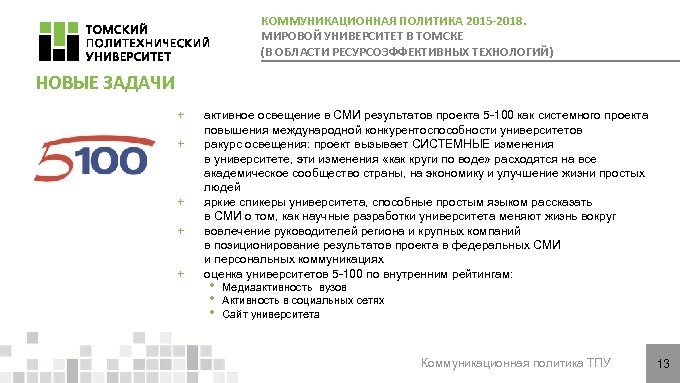 ТОМСКИЙ ПОЛИТЕХНИЧЕСКИЙ УНИВЕРСИТЕТ

КОММУНИКАЦИОННАЯ ПОЛИТИКА 2015-2018.
МИРОВОЙ УНИВЕРСИТЕТ В ТОМСКЕ
(В ОБЛАСТИ РЕСУРСОЭФФЕКТИВНЫХ ТЕХНОЛОГИЙ)

НОВЫЕ ЗАДАЧИ

5100

+ активное освещение в СМИ результатов проекта 5-100 как системного проекта повышения международной конкурентоспособности университетов
+ ракурс освещения: проект вызывает СИСТЕМНЫЕ изменения в университете, эти изменения «как круги по воде» расходятся на все академическое сообщество страны, на экономику и улучшение жизни простых людей
+ яркие спикеры университета, способные простым языком рассказать в СМИ о том, как научные разработки университета меняют жизнь вокруг
+ вовлечение руководителей региона и крупных компаний в позиционирование результатов проекта в федеральных СМИ и персональных коммуникациях
+ оценка университетов 5-100 по внутренним рейтингам:
• Медиаактивность вузов
• Активность в социальных сетях
• Сайт университета

Коммуникационная политика ТПУ

13